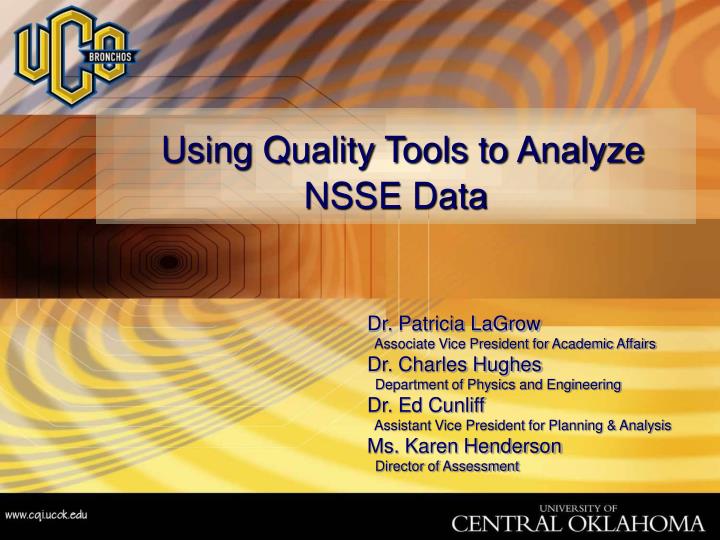 UCO BRONCHOS

Using Quality Tools to Analyze NSSE Data

Dr. Patricia LaGrow
Associate Vice President for Academic Affairs
Dr. Charles Hughes
Department of Physics and Engineering
Dr. Ed Cunliff
Assistant Vice President for Planning & Analysis
Ms. Karen Henderson
Director of Assessment

www.cqi.ucok.edu

UNIVERSITY OF
CENTRAL OKLAHOMA